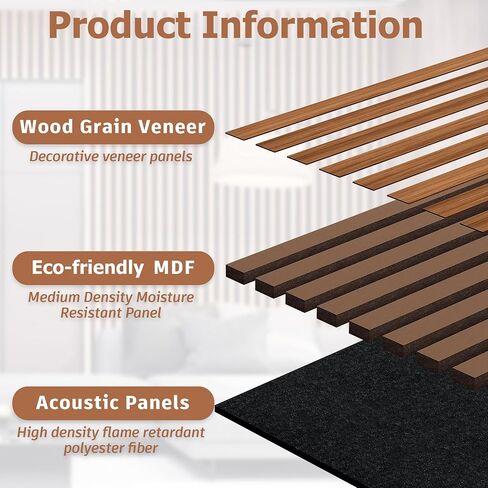 Product Information

Wood Grain Veneer

Decorative veneer panels

Eco-friendly MDF

Medium Density Moisture Resistant Panel

Acoustic Panels

High density flame retardant polyester fiber